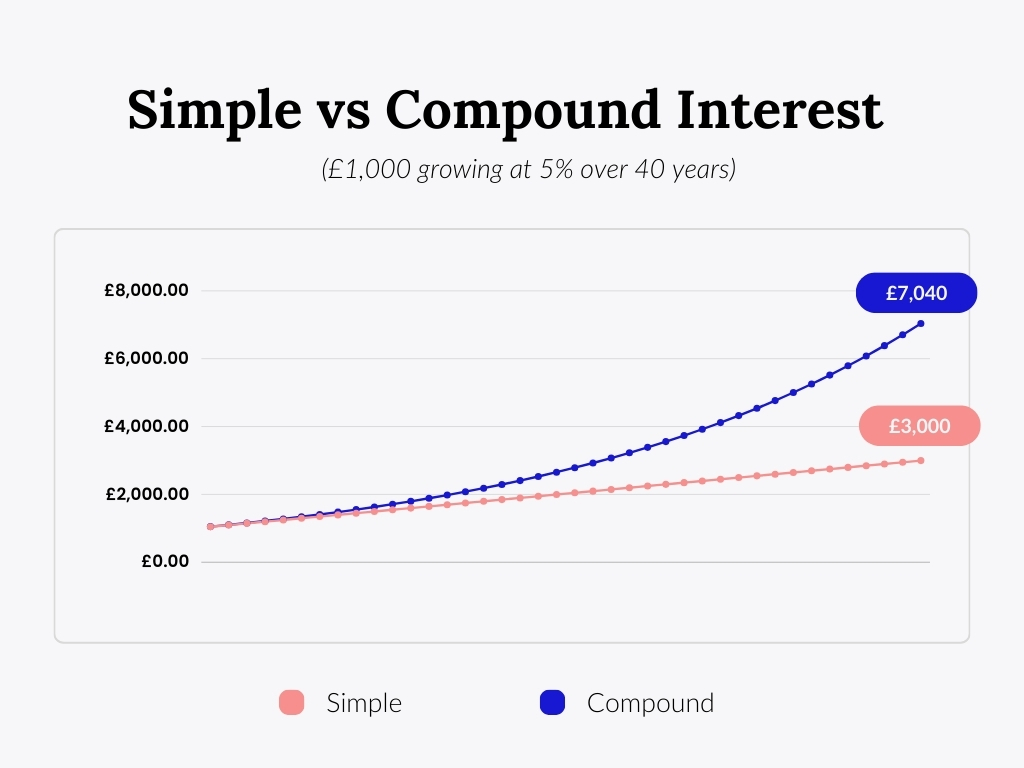 Simple vs Compound Interest

(£1,000 growing at 5% over 40 years)

£8,000.00
£6,000.00
£4,000.00
£2,000.00
£0.00

£7,040
£3,000

Simple
Compound